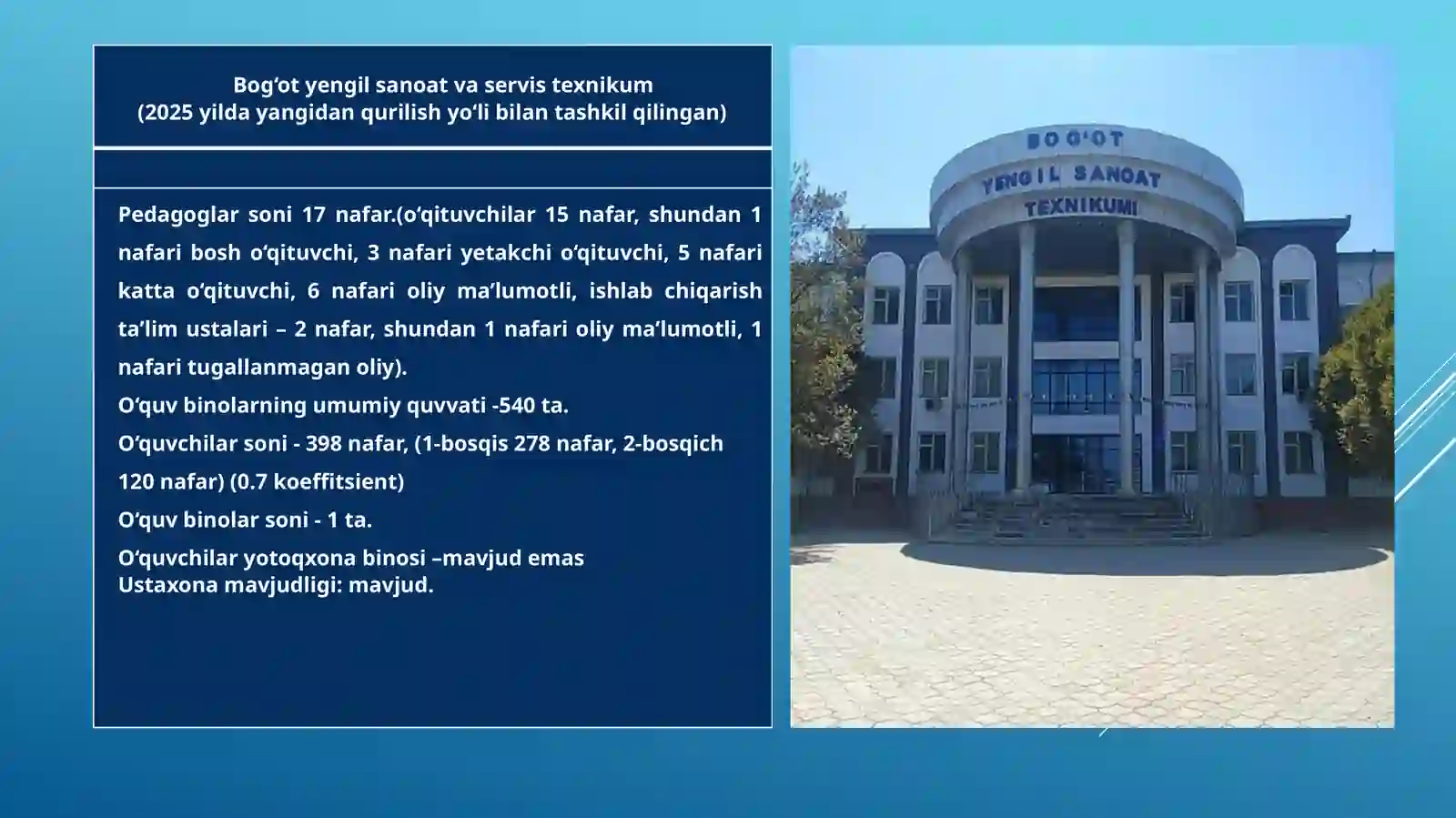 Bog‘ot yengil sanoat va servis texnikum
(2025 yilda yangidan qurilish yo‘li bilan tashkil qilingan)

Pedagoglar soni 17 nafar.(o‘qituvchilar 15 nafar, shundan 1 nafari bosh o‘qituvchi, 3 nafari yetakchi o‘qituvchi, 5 nafari katta o‘qituvchi, 6 nafari oliy ma’lumotli, ishlab chiqarish ta’lim ustalari – 2 nafar, shundan 1 nafari oliy ma’lumotli, 1 nafari tugallanmagan oliy).

O‘quv binolarning umumiy quvvati -540 ta.

O‘quvchilar soni - 398 nafar, (1-bosqis 278 nafar, 2-bosqich 120 nafar) (0.7 koeffitsient)

O‘quv binolar soni - 1 ta.

O‘quvchilar yotoqxona binosi –mavjud emas
Ustaxona mavjudligi: mavjud.

BOG‘OT
YENGIL SANOAT
TEXNIKUMI